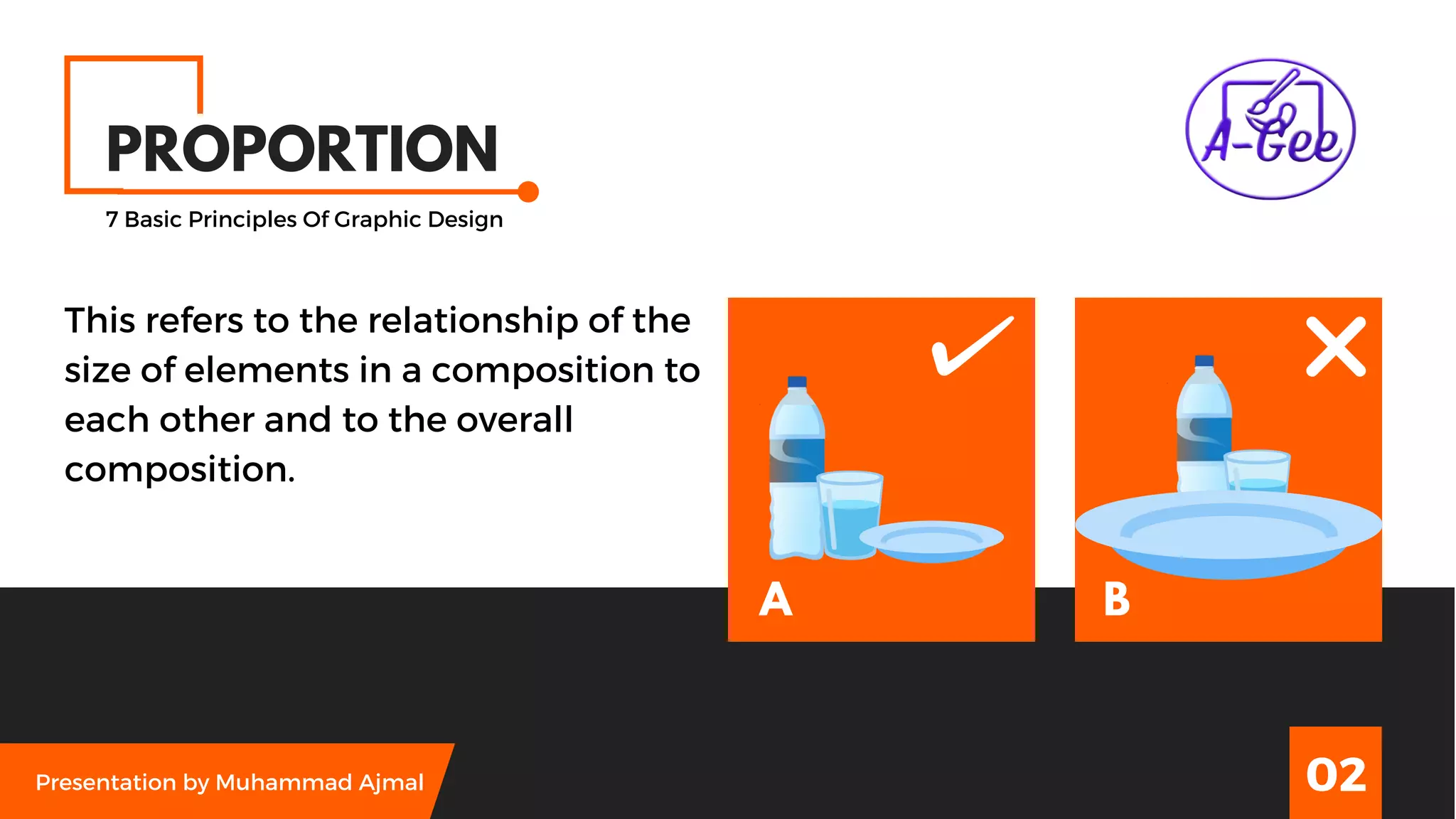 PROPORTION

7 Basic Principles Of Graphic Design

A-Gee

This refers to the relationship of the size of elements in a composition to each other and to the overall composition.

A

B

Presentation by Muhammad Ajmal

02